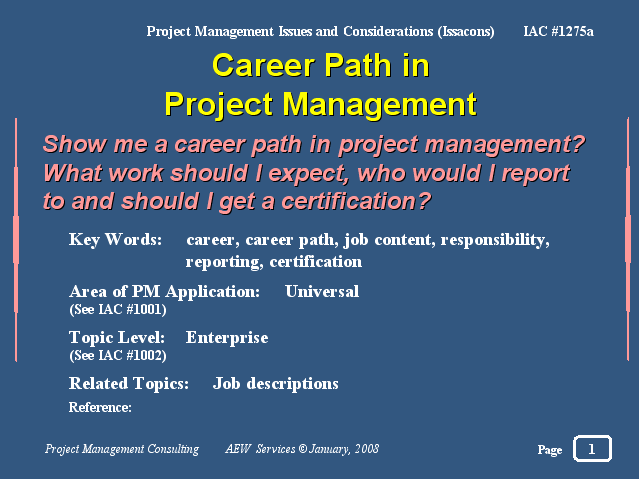 Project Management Issues and Considerations (Issacons) IAC #1275a

Career Path in Project Management

Show me a career path in project management? What work should I expect, who would I report to and should I get a certification?

Key Words: career, career path, job content, responsibility, reporting, certification

Area of PM Application: Universal
(See IAC #1001)

Topic Level: Enterprise
(See IAC #1002)

Related Topics: Job descriptions

Reference:

Project Management Consulting AEW Services © January, 2008

Page 1